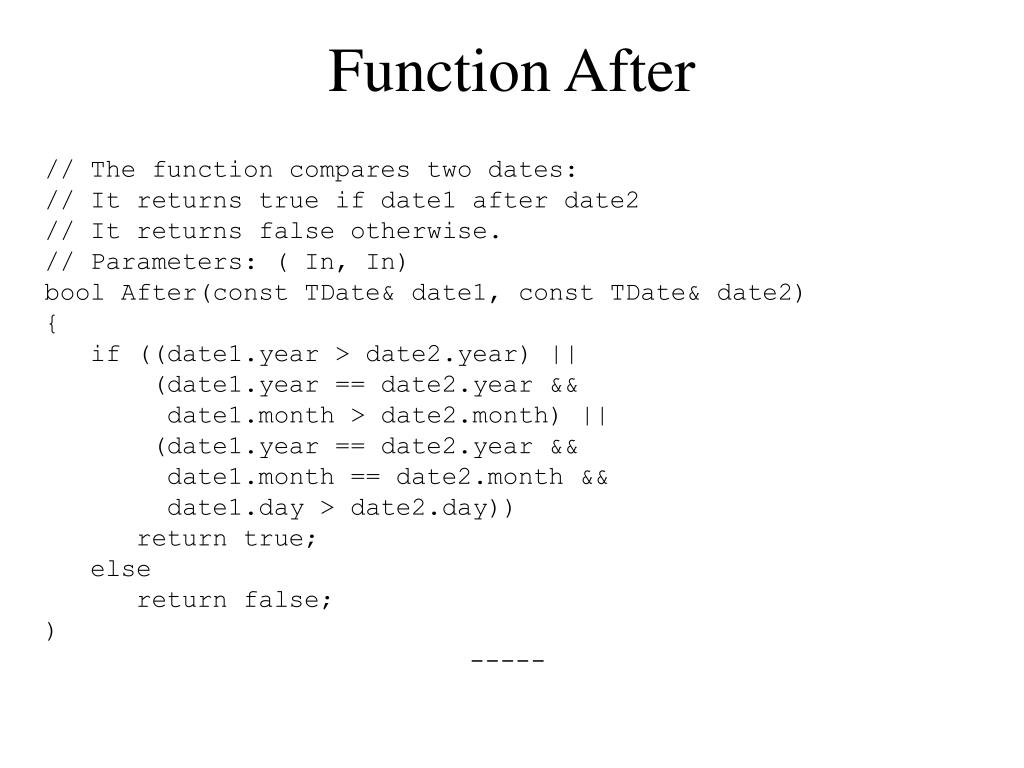 Function After

// The function compares two dates:
// It returns true if date1 after date2
// It returns false otherwise.
// Parameters: ( In, In)
bool After(const TDate& date1, const TDate& date2)
{
if ((date1.year > date2.year) ||
(date1.year == date2.year &&
date1.month > date2.month) ||
(date1.year == date2.year &&
date1.month == date2.month &&
date1.day > date2.day))
return true;
else
return false;
)

-----